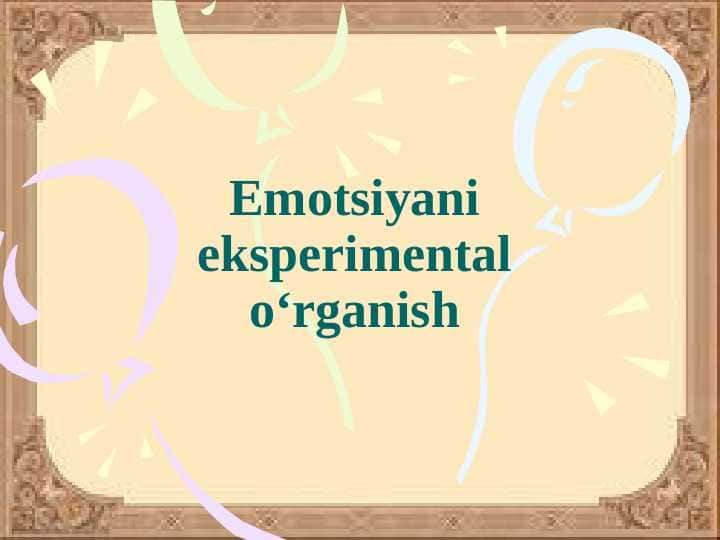 Emotsiyani eksperimental o‘rganish